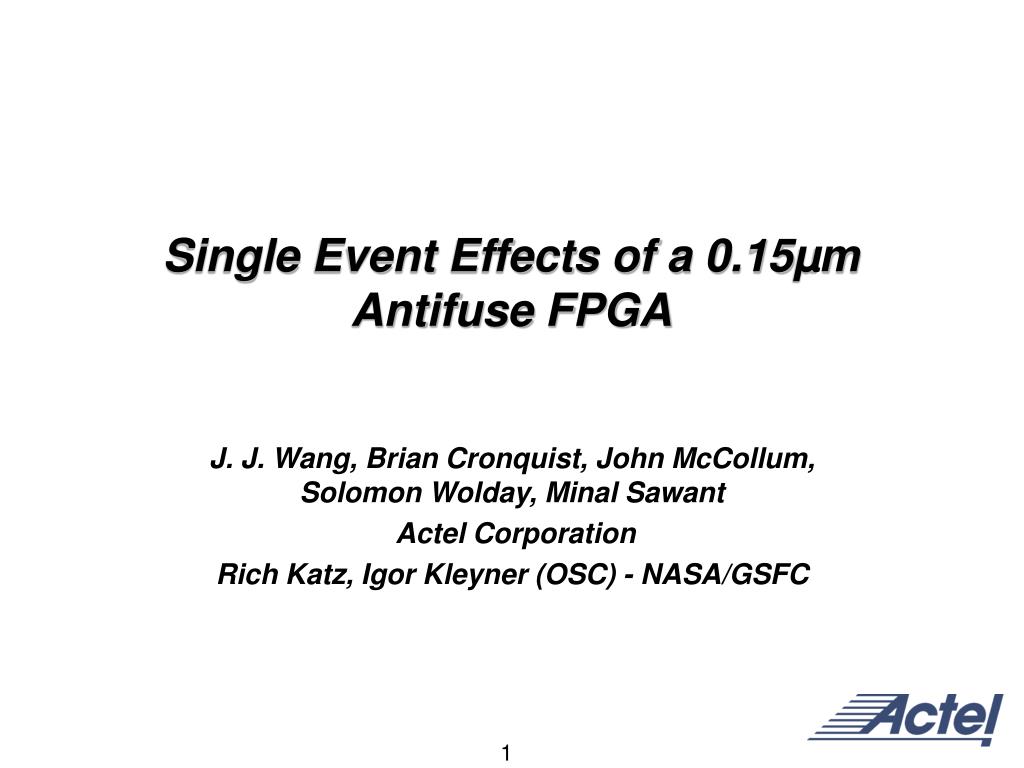 Single Event Effects of a 0.15µm Antifuse FPGA

J. J. Wang, Brian Cronquist, John McCollum, Solomon Wolday, Minal Sawant

Actel Corporation

Rich Katz, Igor Kleyner (OSC) - NASA/GSFC

Actel

1